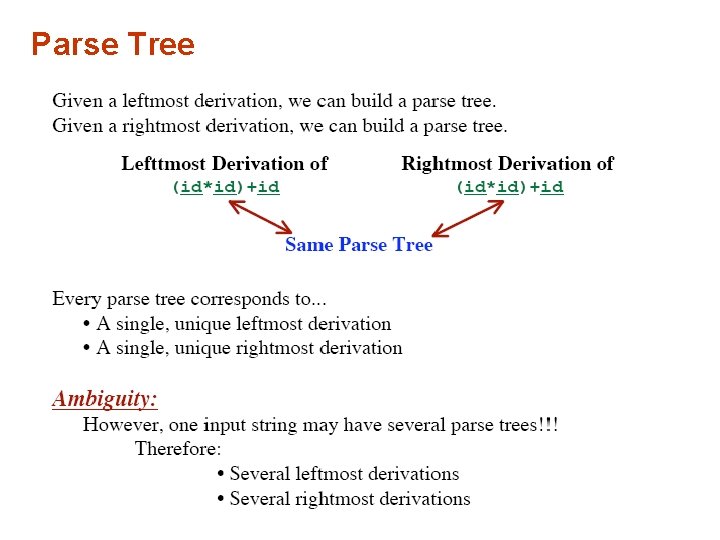 Parse Tree

Given a leftmost derivation, we can build a parse tree.
Given a rightmost derivation, we can build a parse tree.

Lefttmost Derivation of
(id*id)+id

Rightmost Derivation of
(id*id)+id

Same Parse Tree

Every parse tree corresponds to...
• A single, unique leftmost derivation
• A single, unique rightmost derivation

Ambiguity:
However, one input string may have several parse trees!!!
Therefore:
• Several leftmost derivations
• Several rightmost derivations